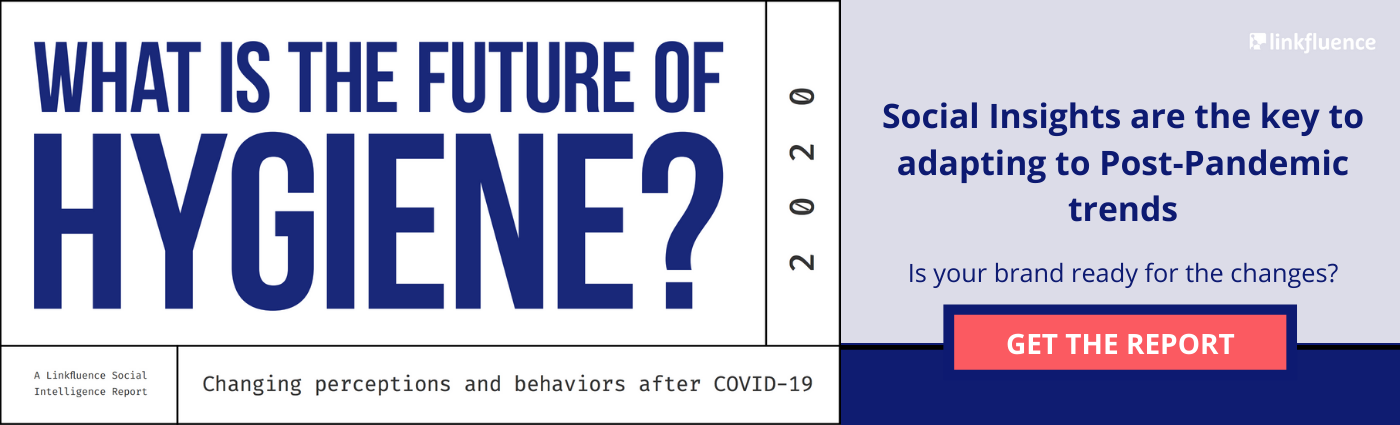 WHAT IS THE FUTURE OF HYGIENE?

2020

A Linkfluence Social Intelligence Report

Changing perceptions and behaviors after COVID-19

linkfluence

Social Insights are the key to adapting to Post-Pandemic trends

Is your brand ready for the changes?

GET THE REPORT